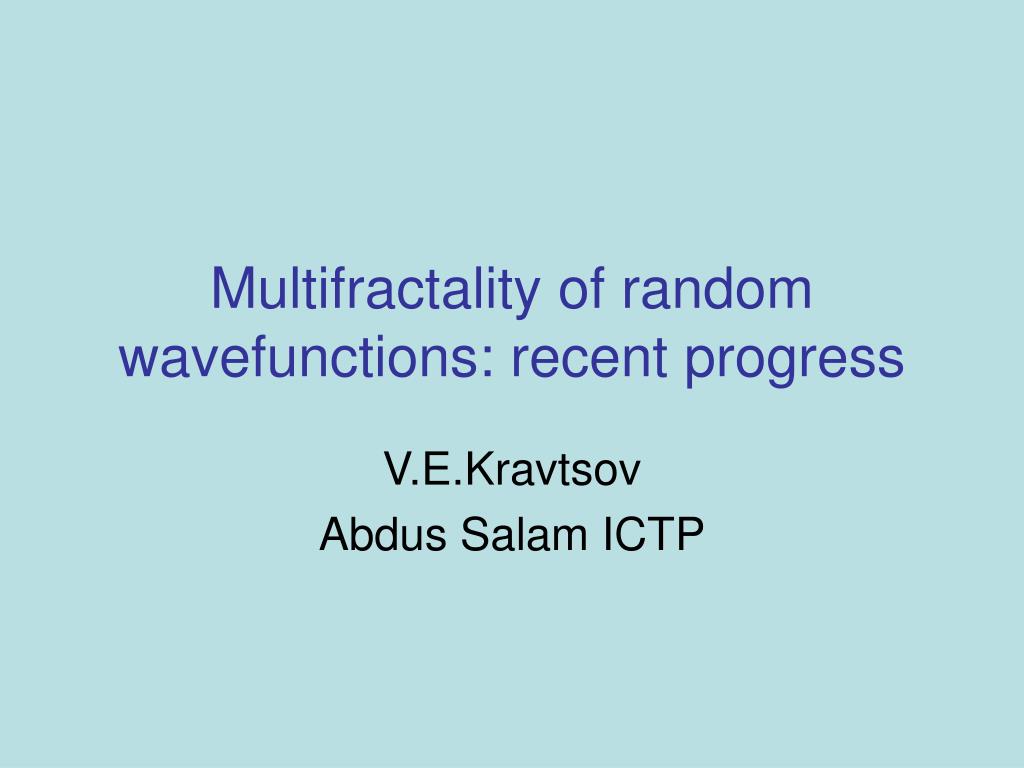 Multifractality of random wavefunctions: recent progress

V.E.Kravtsov
Abdus Salam ICTP